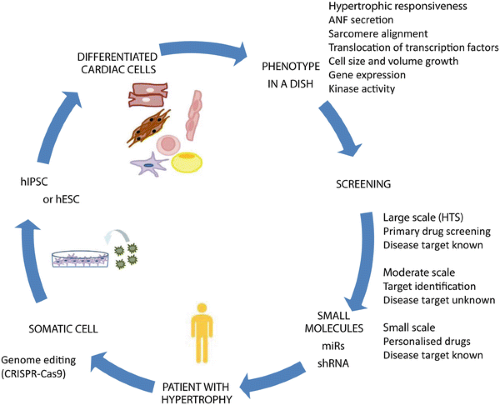 DIFFERENTIATED CARDIAC CELLS

PHENOTYPE IN A DISH

Hypertrophic responsiveness
ANF secretion
Sarcomere alignment
Translocation of transcription factors
Cell size and volume growth
Gene expression
Kinase activity

SCREENING

Large scale (HTS)
Primary drug screening
Disease target known

Moderate scale
Target identification
Disease target unknown

Small scale
Personalised drugs
Disease target known

SMALL MOLECULES
miRs
shRNA

PATIENT WITH HYPERTROPHY

Genome editing
(CRISPR-Cas9)

SOMATIC CELL

hIPSC
or hESC